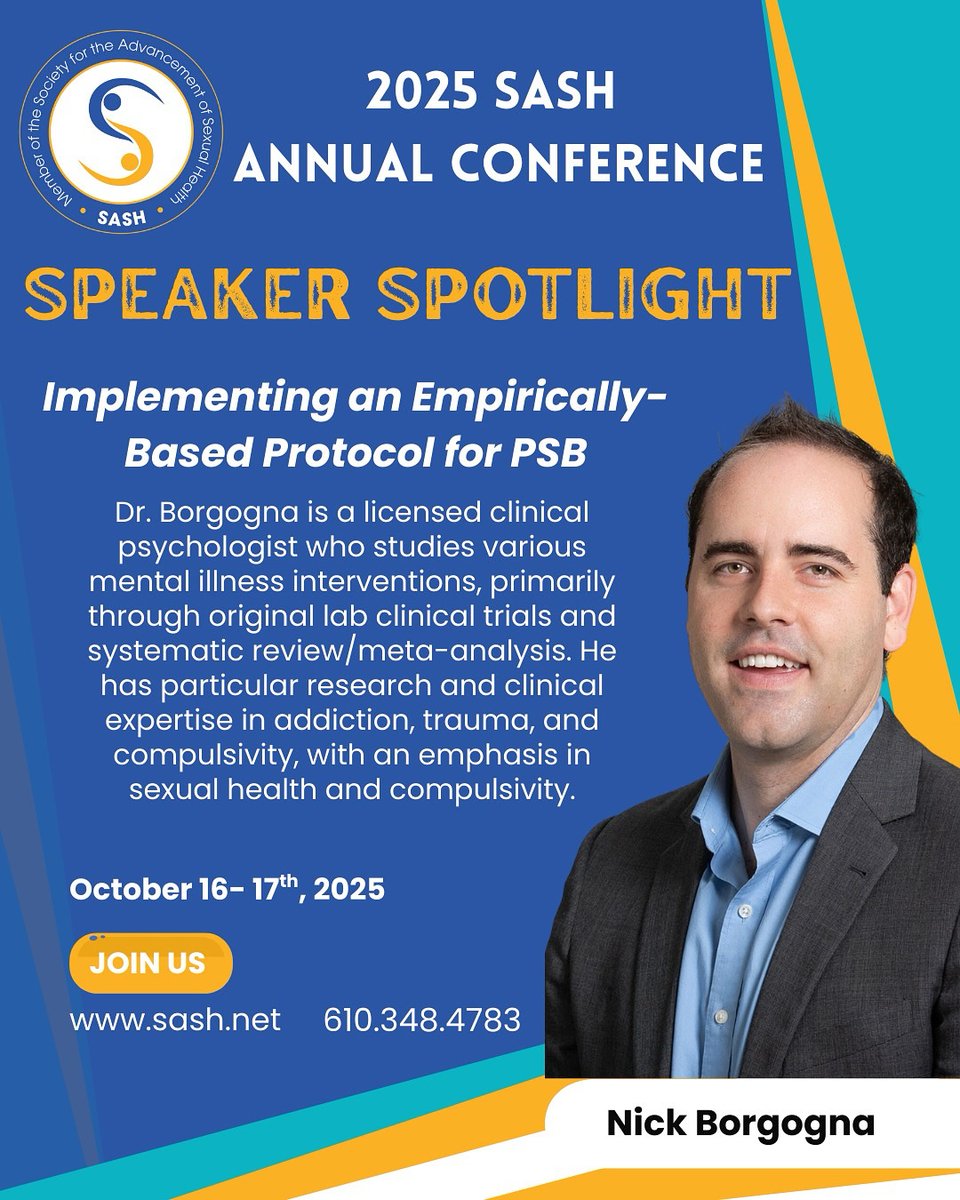 Member of the Society for the Advancement of Sexual Health

SASH

2025 SASH ANNUAL CONFERENCE

SPEAKER SPOTLIGHT

Implementing an Empirically-Based Protocol for PSB

Dr. Borgogna is a licensed clinical psychologist who studies various mental illness interventions, primarily through original lab clinical trials and systematic review/meta-analysis. He has particular research and clinical expertise in addiction, trauma, and compulsivity, with an emphasis in sexual health and compulsivity.

October 16- 17$^{th}$, 2025

JOIN US

www.sash.net 610.348.4783

Nick Borgogna